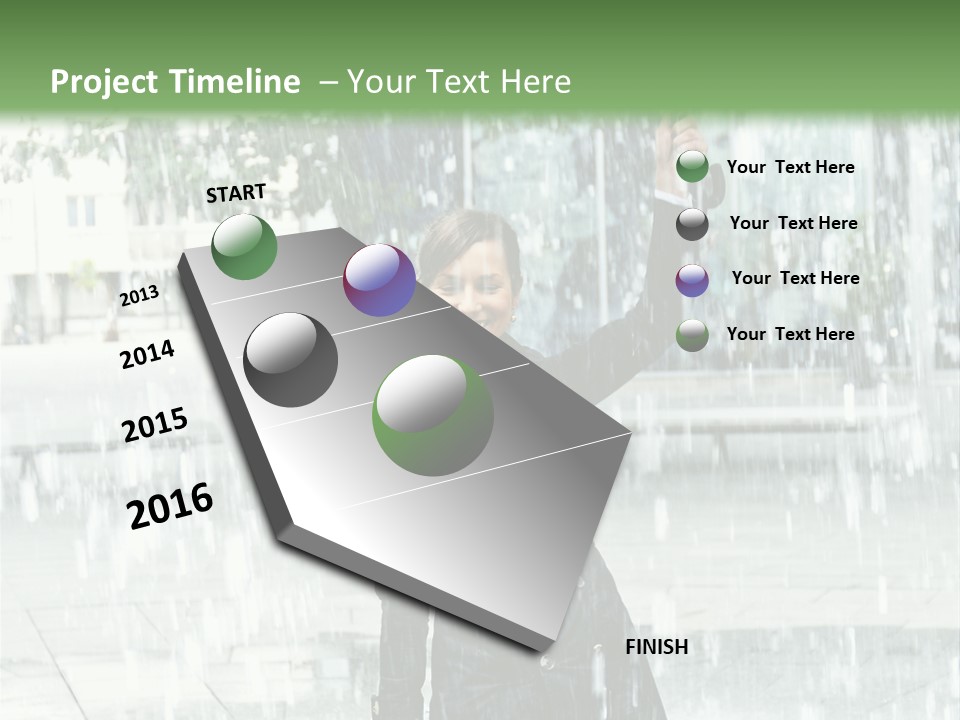 Project Timeline – Your Text Here

START

2013

2014

2015

2016

FINISH

Your Text Here

Your Text Here

Your Text Here

Your Text Here